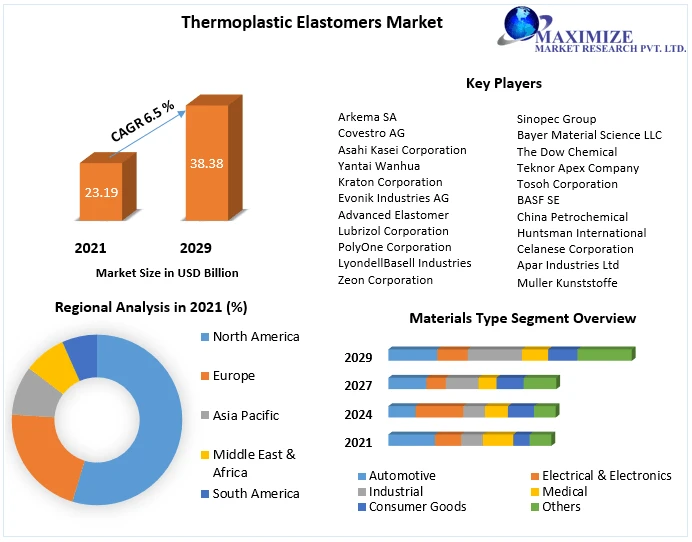 Thermoplastic Elastomers Market

MAXIMIZE
MARKET RESEARCH PVT. LTD.

CAGR 6.5 %

23.19

38.38

2021

2029

Market Size in USD Billion

Key Players

Arkema SA
Covestro AG
Asahi Kasei Corporation
Yantai Wanhua
Kraton Corporation
Evonik Industries AG
Advanced Elastomer
Lubrizol Corporation
PolyOne Corporation
LyondellBasell Industries
Zeon Corporation

Sinopec Group
Bayer Material Science LLC
The Dow Chemical
Teknor Apex Company
Tosoh Corporation
BASF SE
China Petrochemical
Huntsman International
Celanese Corporation
Apar Industries Ltd
Muller Kunststoffe

Regional Analysis in 2021 (%)

North America
Europe
Asia Pacific
Middle East & Africa
South America

Materials Type Segment Overview

2029
2027
2024
2021

Automotive
Electrical & Electronics
Industrial
Medical
Consumer Goods
Others